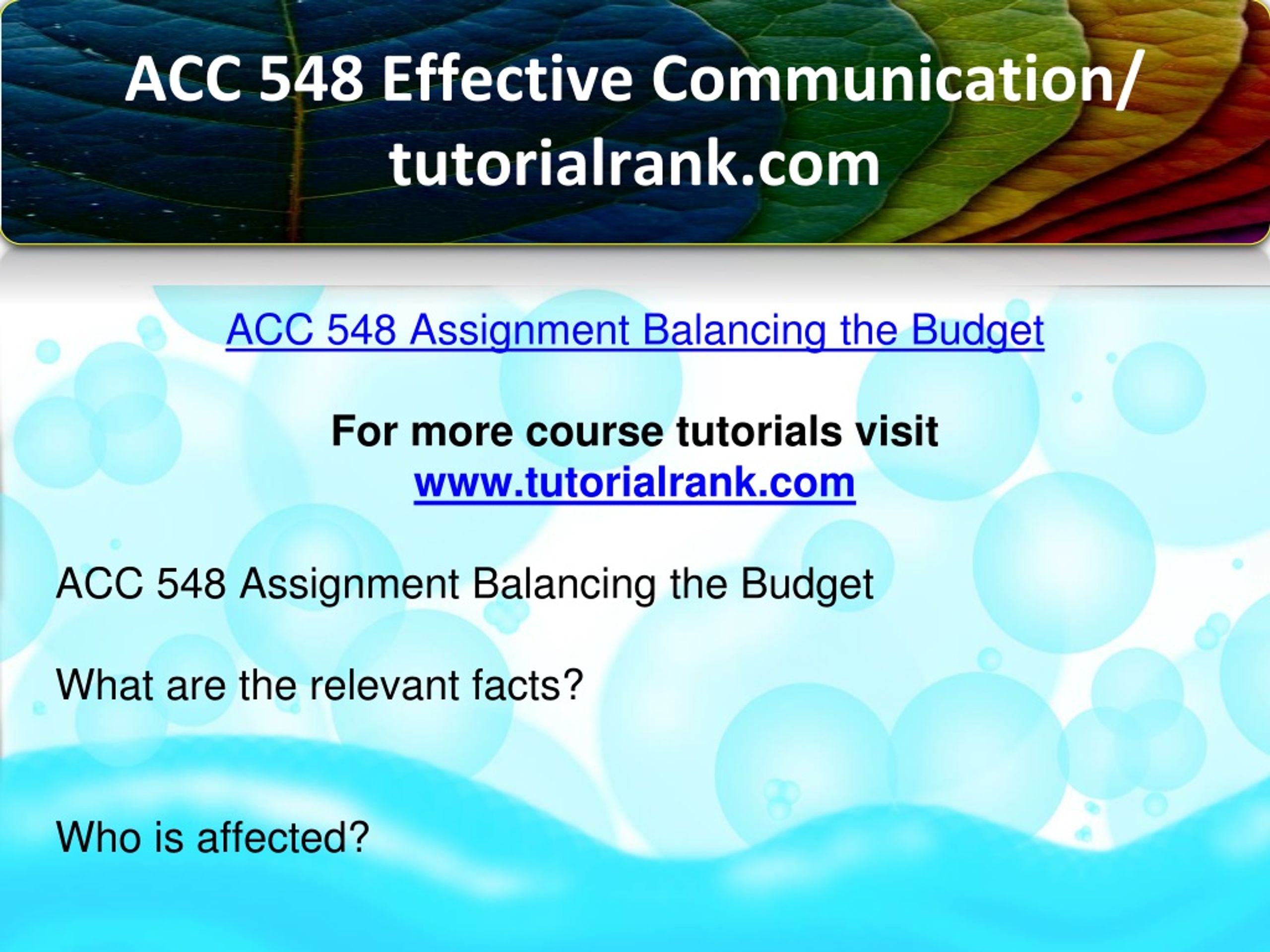 ACC 548 Effective Communication/ tutorialrank.com

ACC 548 Assignment Balancing the Budget

For more course tutorials visit
www.tutorialrank.com

ACC 548 Assignment Balancing the Budget

What are the relevant facts?

Who is affected?